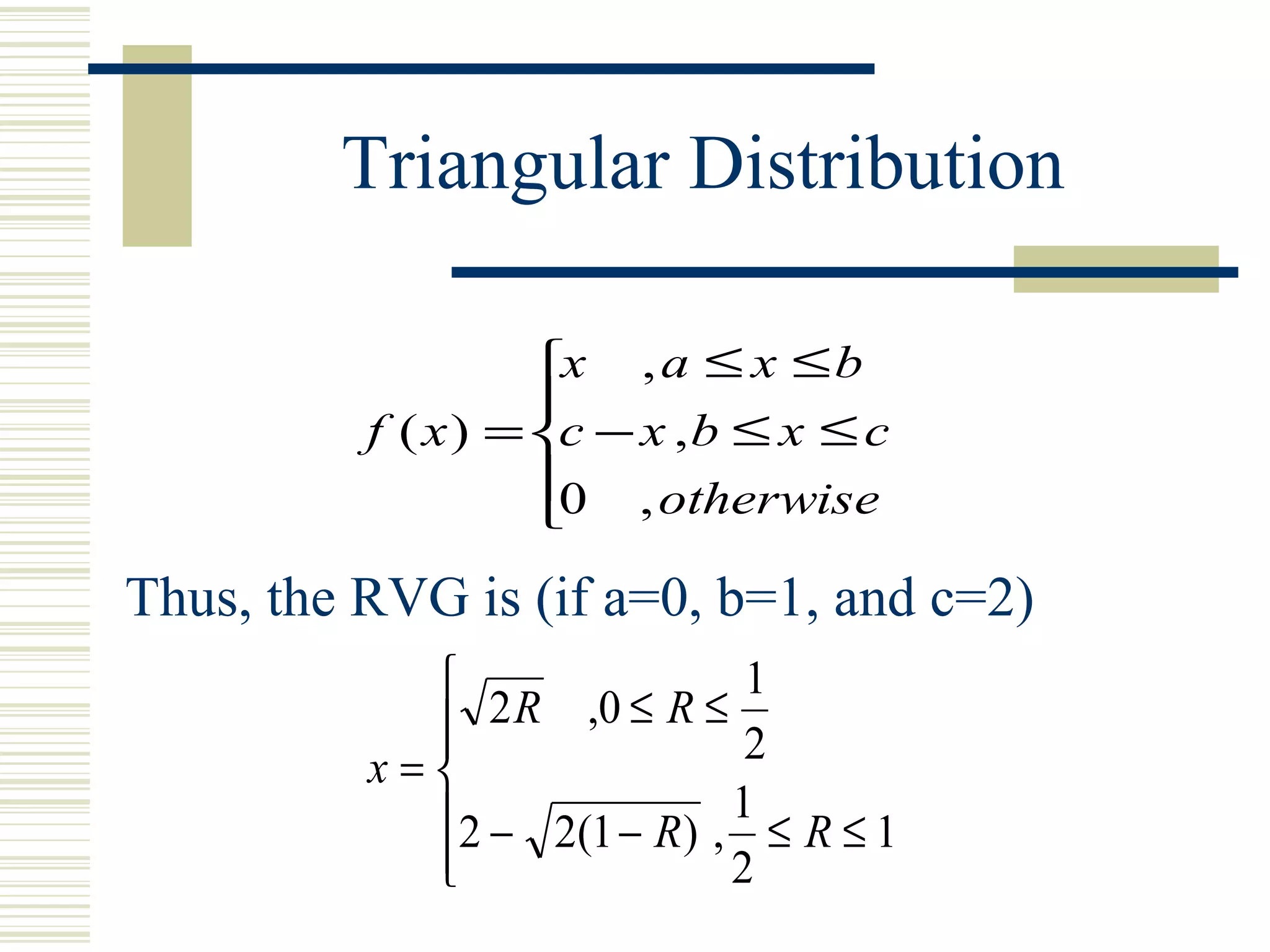 Triangular Distribution

$f(x) = \begin{cases} x & , a \le x \le b \\ c - x & , b \le x \le c \\ 0 & , otherwise \end{cases}$

Thus, the RVG is (if a=0, b=1, and c=2)

$x = \begin{cases} \sqrt{2R} & , 0 \le R \le \frac{1}{2} \\ 2 - \sqrt{2(1-R)} & , \frac{1}{2} \le R \le 1 \end{cases}$